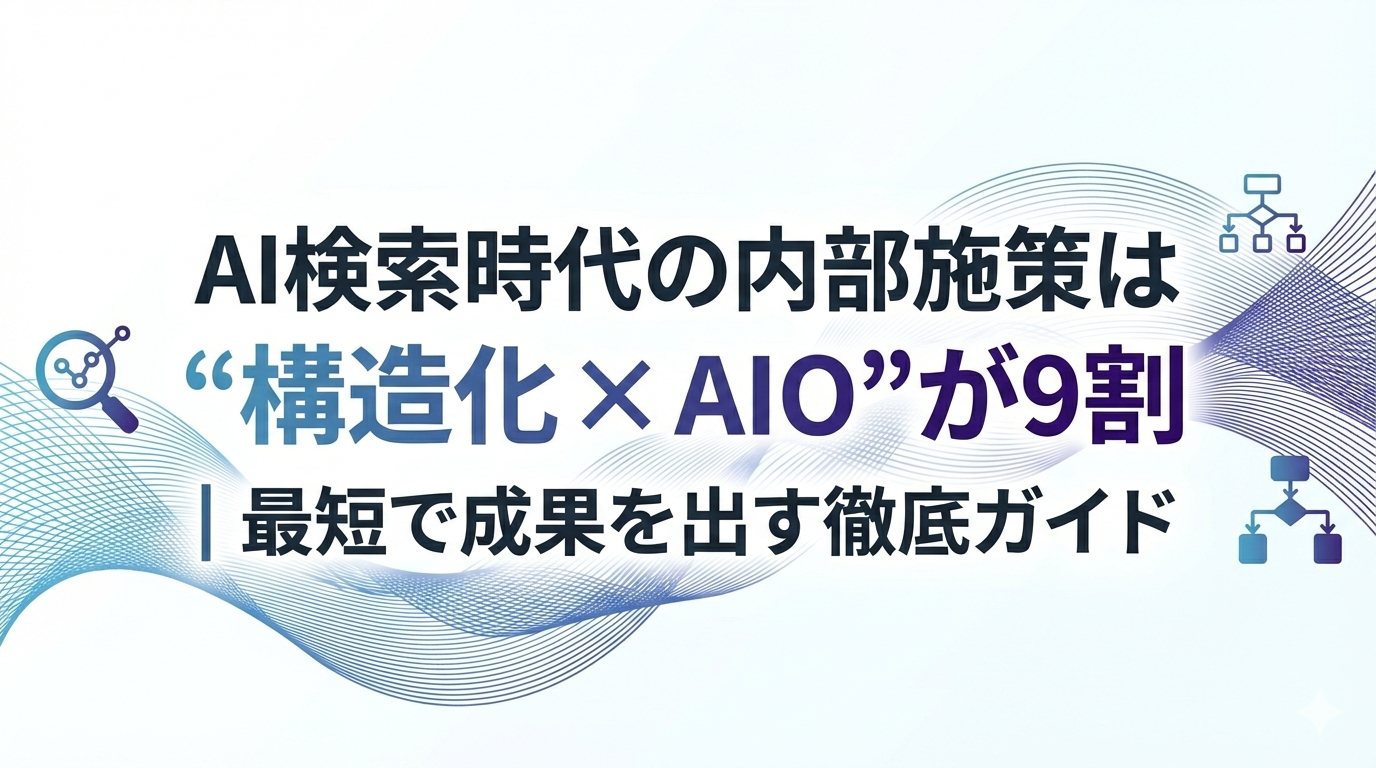 AI検索時代の内部施策は
“構造化 × AIO”が9割
| 最短で成果を出す徹底ガイド